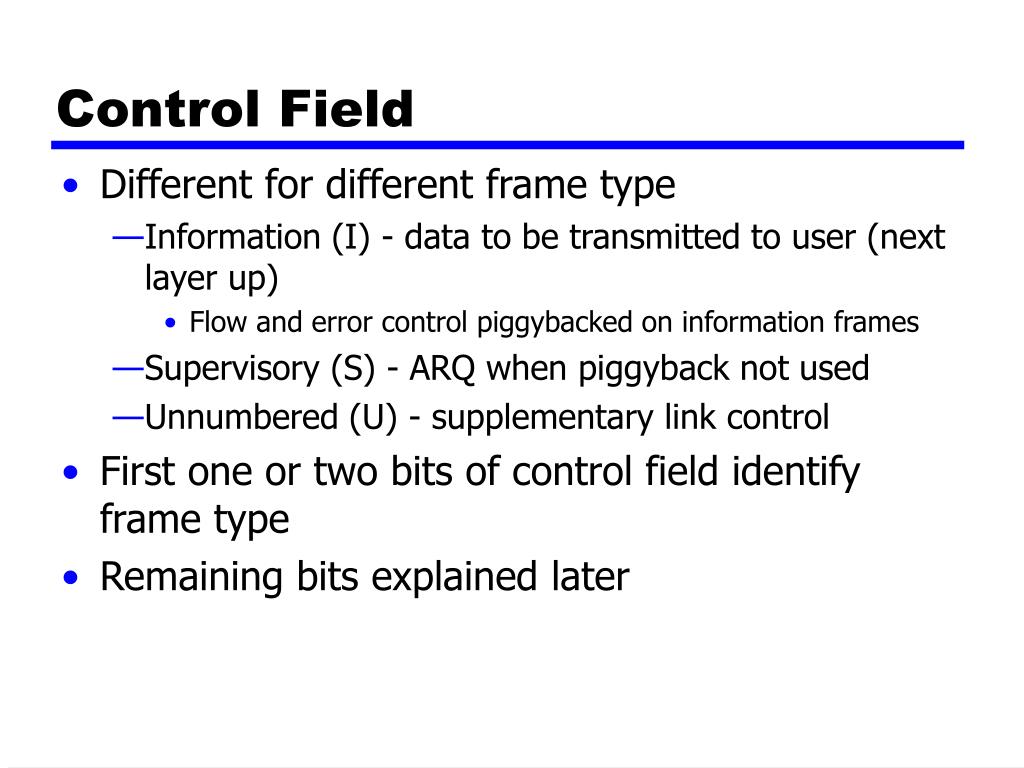 Control Field

• Different for different frame type
—Information (I) - data to be transmitted to user (next layer up)
• Flow and error control piggybacked on information frames
—Supervisory (S) - ARQ when piggyback not used
—Unnumbered (U) - supplementary link control
• First one or two bits of control field identify frame type
• Remaining bits explained later